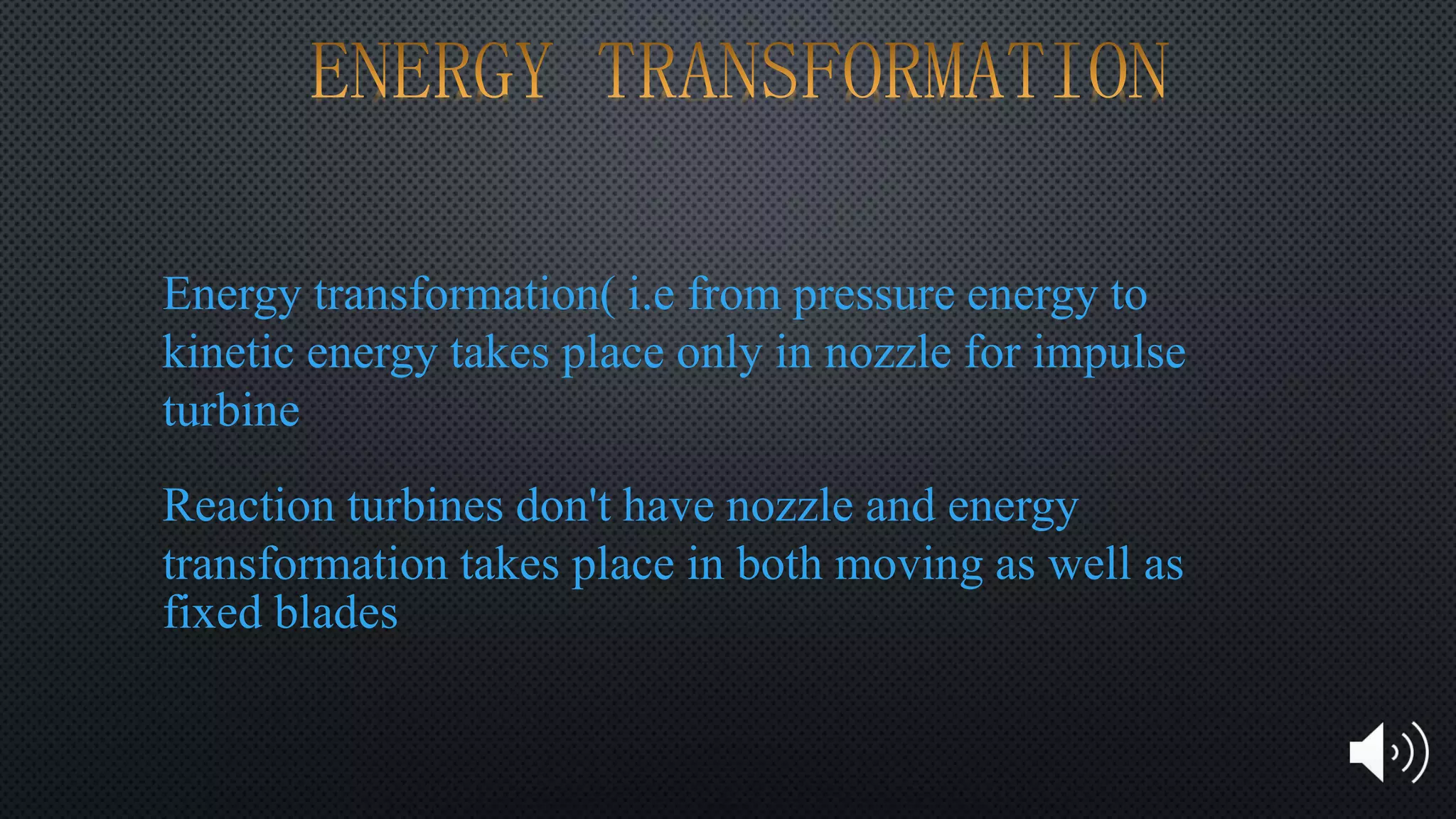 ENERGY TRANSFORMATION

Energy transformation( i.e from pressure energy to kinetic energy takes place only in nozzle for impulse turbine

Reaction turbines don't have nozzle and energy transformation takes place in both moving as well as fixed blades